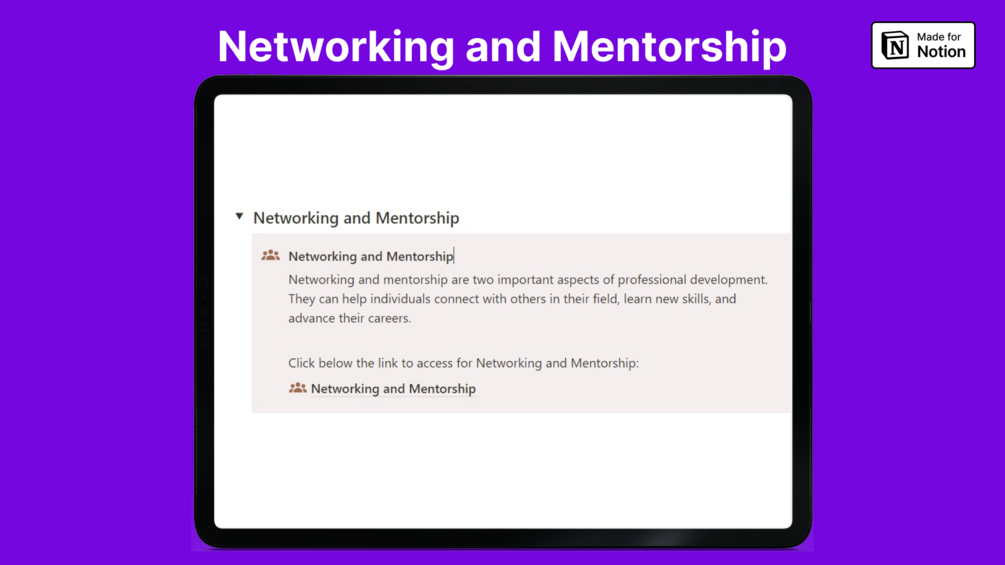 Networking and Mentorship

Made for Notion

Networking and Mentorship

Networking and Mentorship

Networking and mentorship are two important aspects of professional development. They can help individuals connect with others in their field, learn new skills, and advance their careers.

Click below the link to access for Networking and Mentorship:

Networking and Mentorship